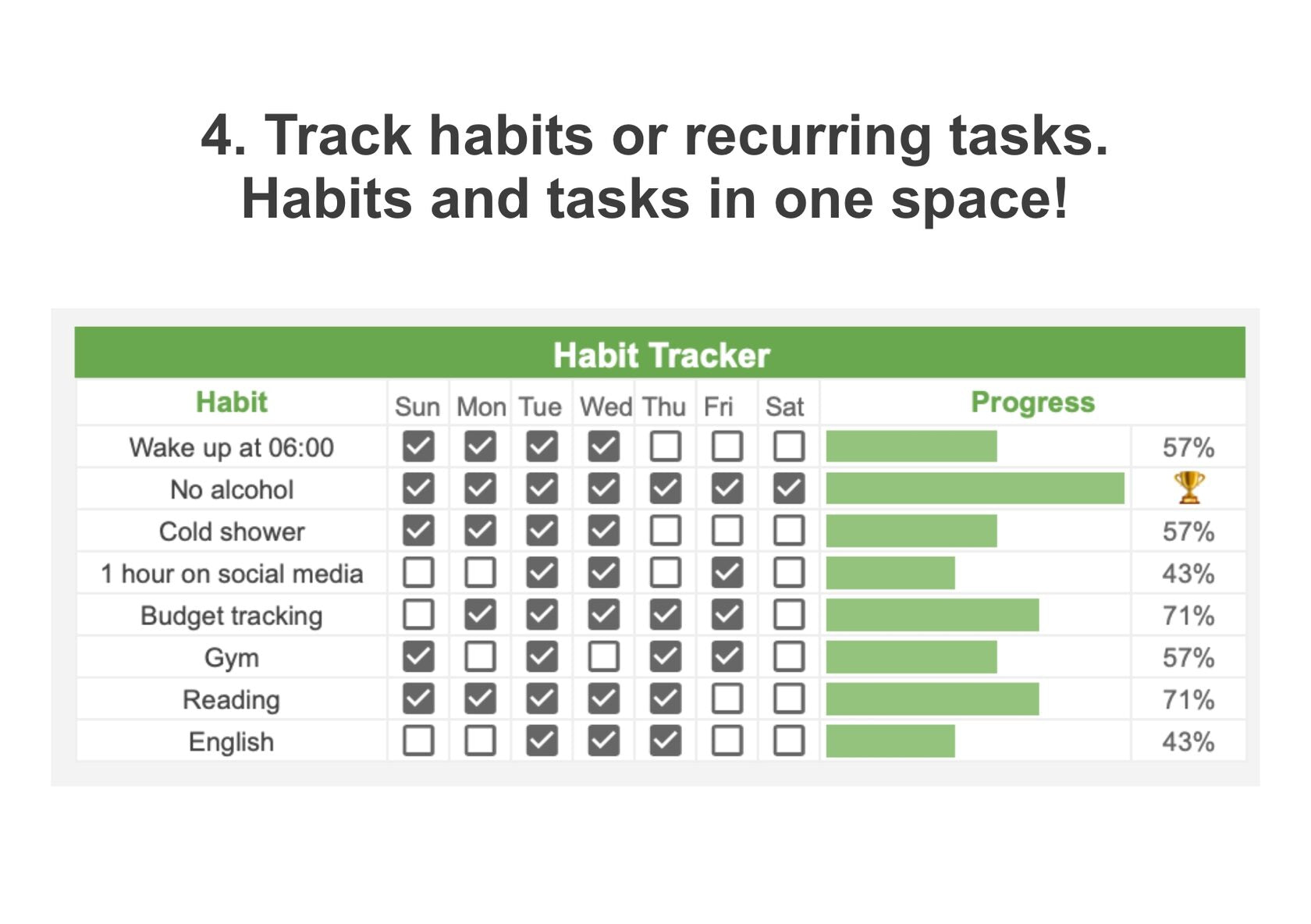 4. Track habits or recurring tasks.
Habits and tasks in one space!

Habit Tracker

| Habit | Sun | Mon | Tue | Wed | Thu | Fri | Sat | Progress | |
|---|---|---|---|---|---|---|---|---|---|
| Wake up at 06:00 | ☑ | ☑ | ☑ | ☑ | ☐ | ☐ | ☐ | | 57% |
| No alcohol | ☑ | ☑ | ☑ | ☑ | ☑ | ☑ | ☑ | | 🏆 |
| Cold shower | ☑ | ☑ | ☑ | ☑ | ☐ | ☐ | ☐ | | 57% |
| 1 hour on social media | ☐ | ☐ | ☑ | ☑ | ☐ | ☑ | ☐ | | 43% |
| Budget tracking | ☐ | ☑ | ☑ | ☑ | ☑ | ☑ | ☐ | | 71% |
| Gym | ☑ | ☐ | ☑ | ☐ | ☑ | ☑ | ☐ | | 57% |
| Reading | ☑ | ☑ | ☑ | ☑ | ☑ | ☐ | ☐ | | 71% |
| English | ☐ | ☐ | ☑ | ☑ | ☑ | ☐ | ☐ | | 43% |